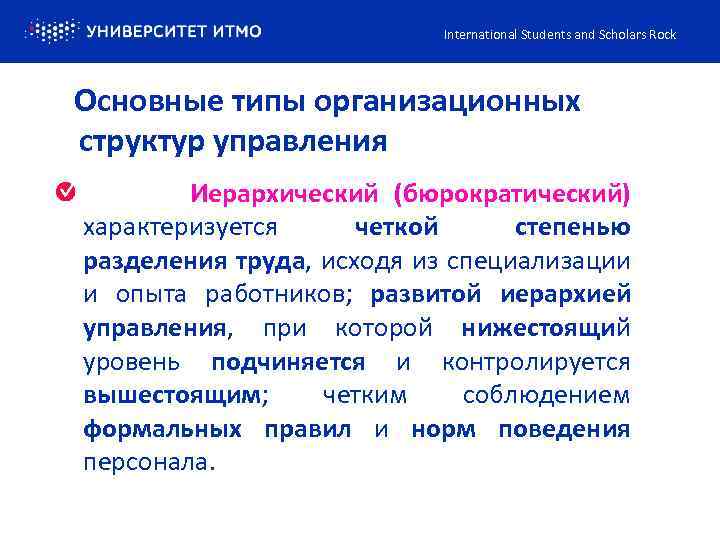 УНИВЕРСИТЕТ ИТМО

International Students and Scholars Rock

Основные типы организационных структур управления

Иерархический (бюрократический) характеризуется четкой степенью разделения труда, исходя из специализации и опыта работников; развитой иерархией управления, при которой нижестоящий уровень подчиняется и контролируется вышестоящим; четким соблюдением формальных правил и норм поведения персонала.